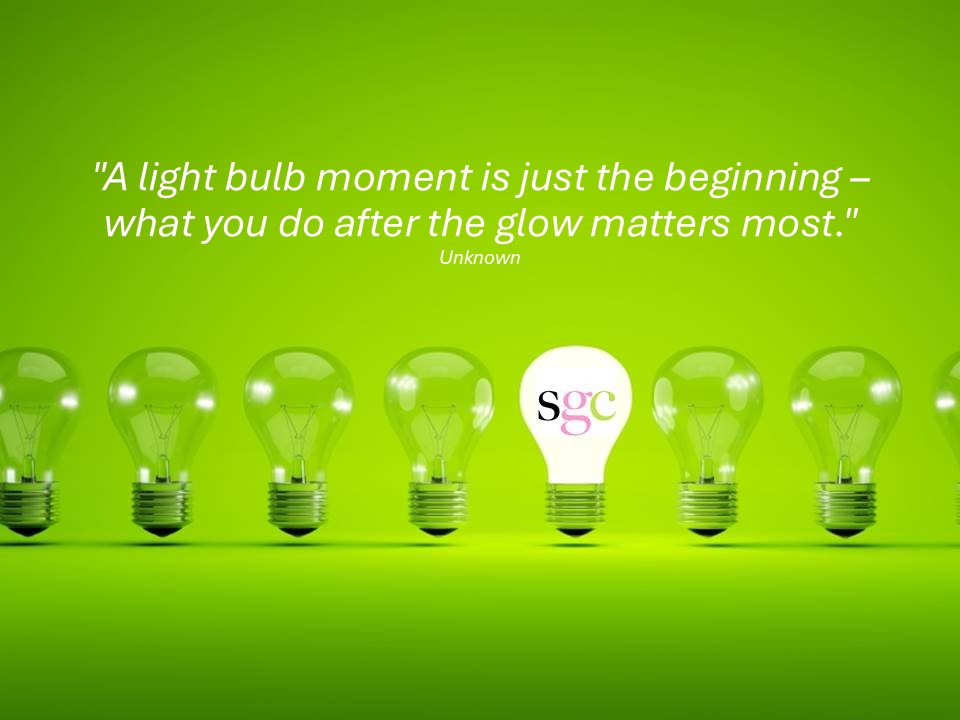 "A light bulb moment is just the beginning – what you do after the glow matters most."
Unknown

sgc